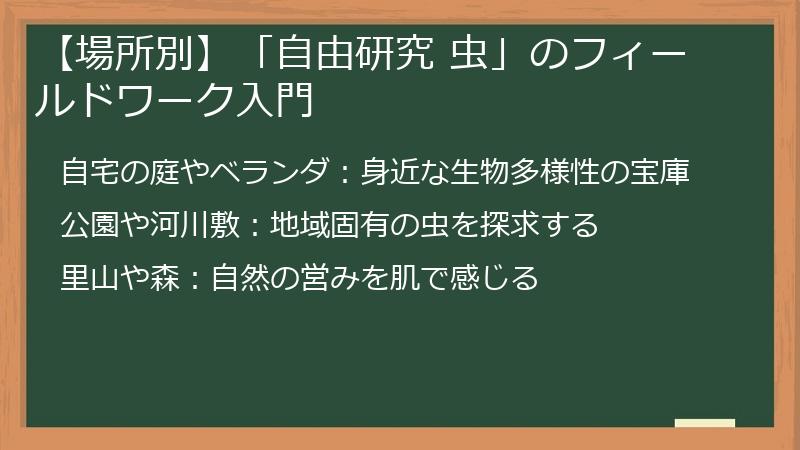 【場所別】「自由研究 虫」のフィールドワーク入門

自宅の庭やベランダ：身近な生物多様性の宝庫

公園や河川敷：地域固有の虫を探求する

里山や森：自然の営みを肌で感じる